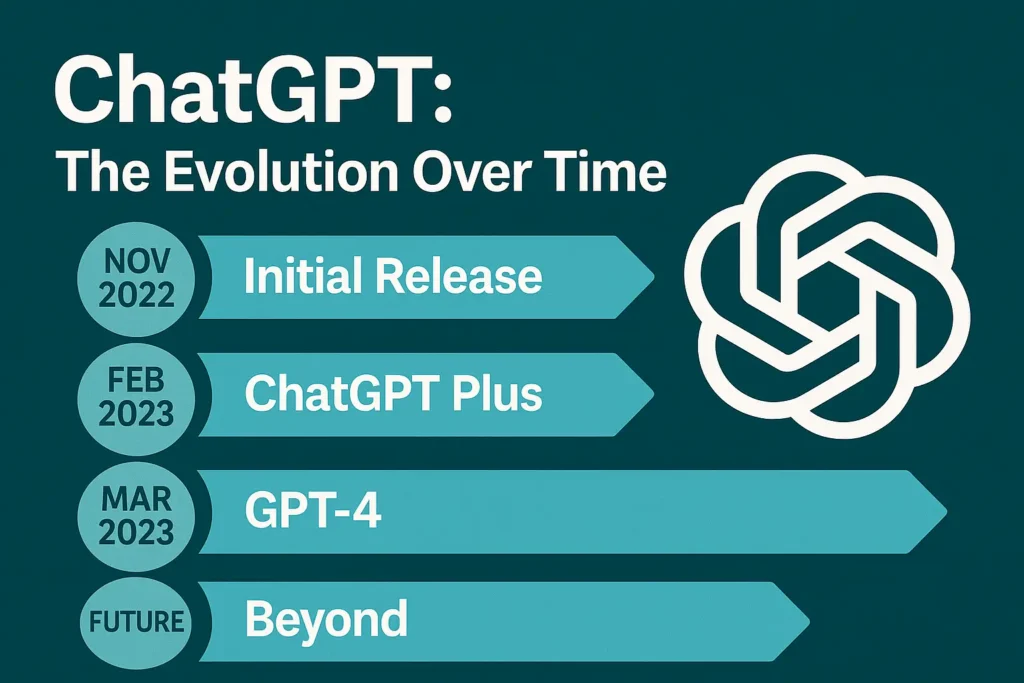 ChatGPT:
The Evolution Over Time

NOV 2022
Initial Release

FEB 2023
ChatGPT Plus

MAR 2023
GPT-4

FUTURE
Beyond